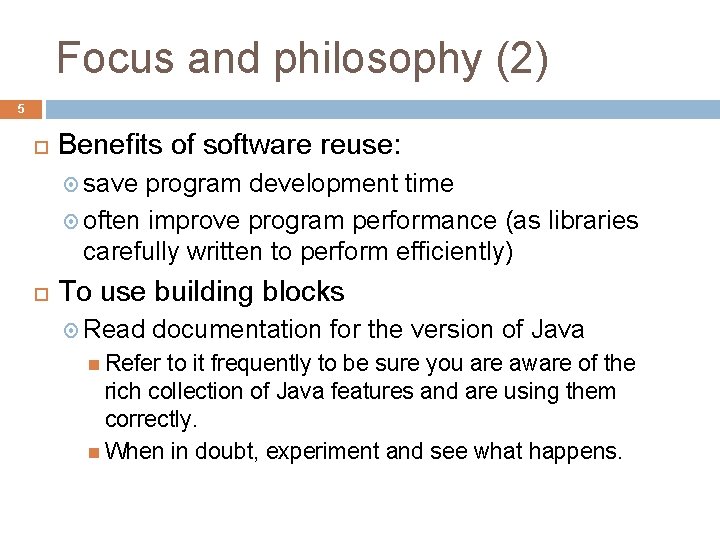 Focus and philosophy (2)

5

Benefits of software reuse:

save program development time

often improve program performance (as libraries carefully written to perform efficiently)

To use building blocks

Read documentation for the version of Java

Refer to it frequently to be sure you are aware of the rich collection of Java features and are using them correctly.

When in doubt, experiment and see what happens.